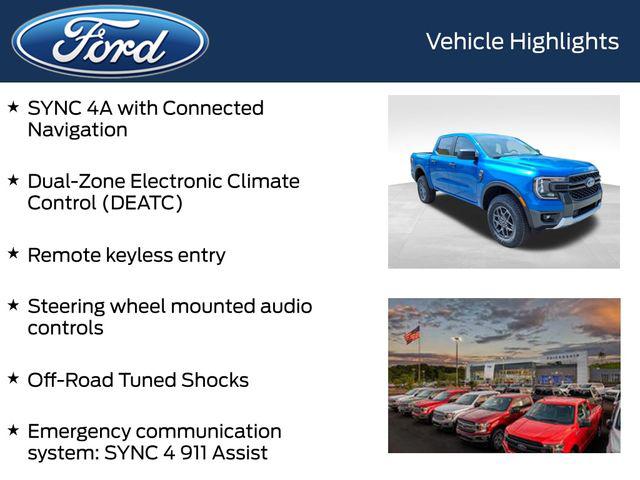 Ford

Vehicle Highlights

★ SYNC 4A with Connected Navigation

★ Dual-Zone Electronic Climate Control (DEATC)

★ Remote keyless entry

★ Steering wheel mounted audio controls

★ Off-Road Tuned Shocks

★ Emergency communication system: SYNC 4 911 Assist